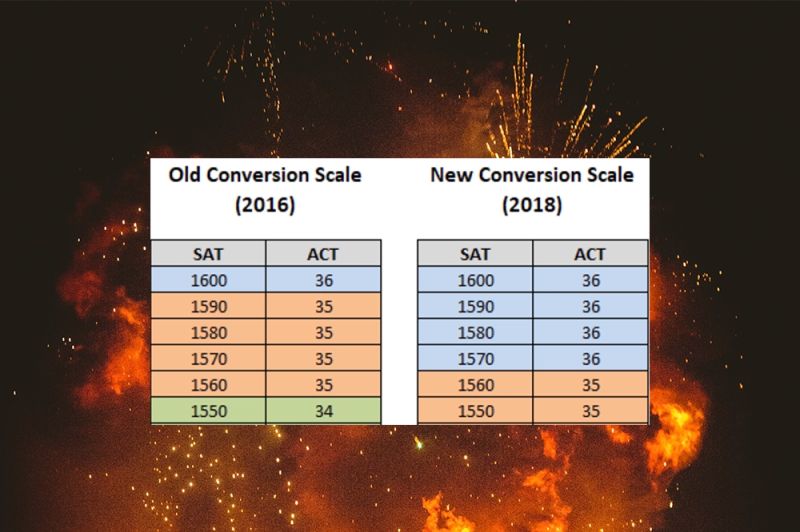 Old Conversion Scale
(2016)

| SAT | ACT |
|---|---|
| 1600 | 36 |
| 1590 | 35 |
| 1580 | 35 |
| 1570 | 35 |
| 1560 | 35 |
| 1550 | 34 |

New Conversion Scale
(2018)

| SAT | ACT |
|---|---|
| 1600 | 36 |
| 1590 | 36 |
| 1580 | 36 |
| 1570 | 36 |
| 1560 | 35 |
| 1550 | 35 |